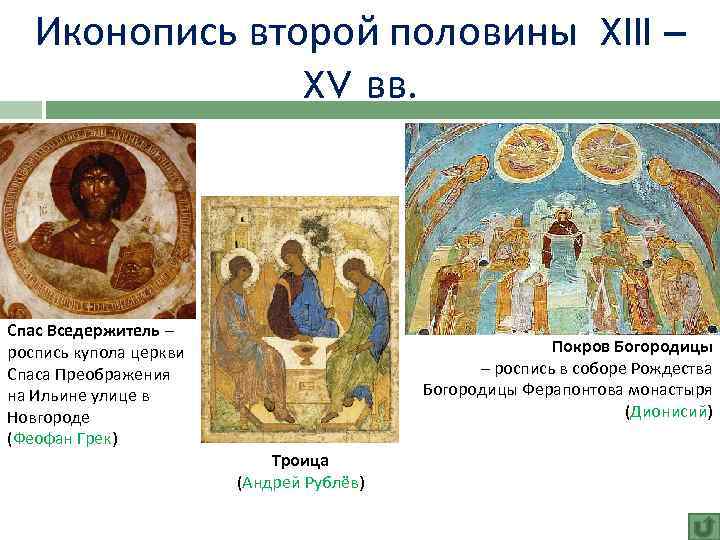 Иконопись второй половины XIII – XV вв.

Спас Вседержитель – роспись купола церкви Спаса Преображения на Ильине улице в Новгороде (Феофан Грек)

Троица (Андрей Рублёв)

Покров Богородицы – роспись в соборе Рождества Богородицы Ферапонтова монастыря (Дионисий)